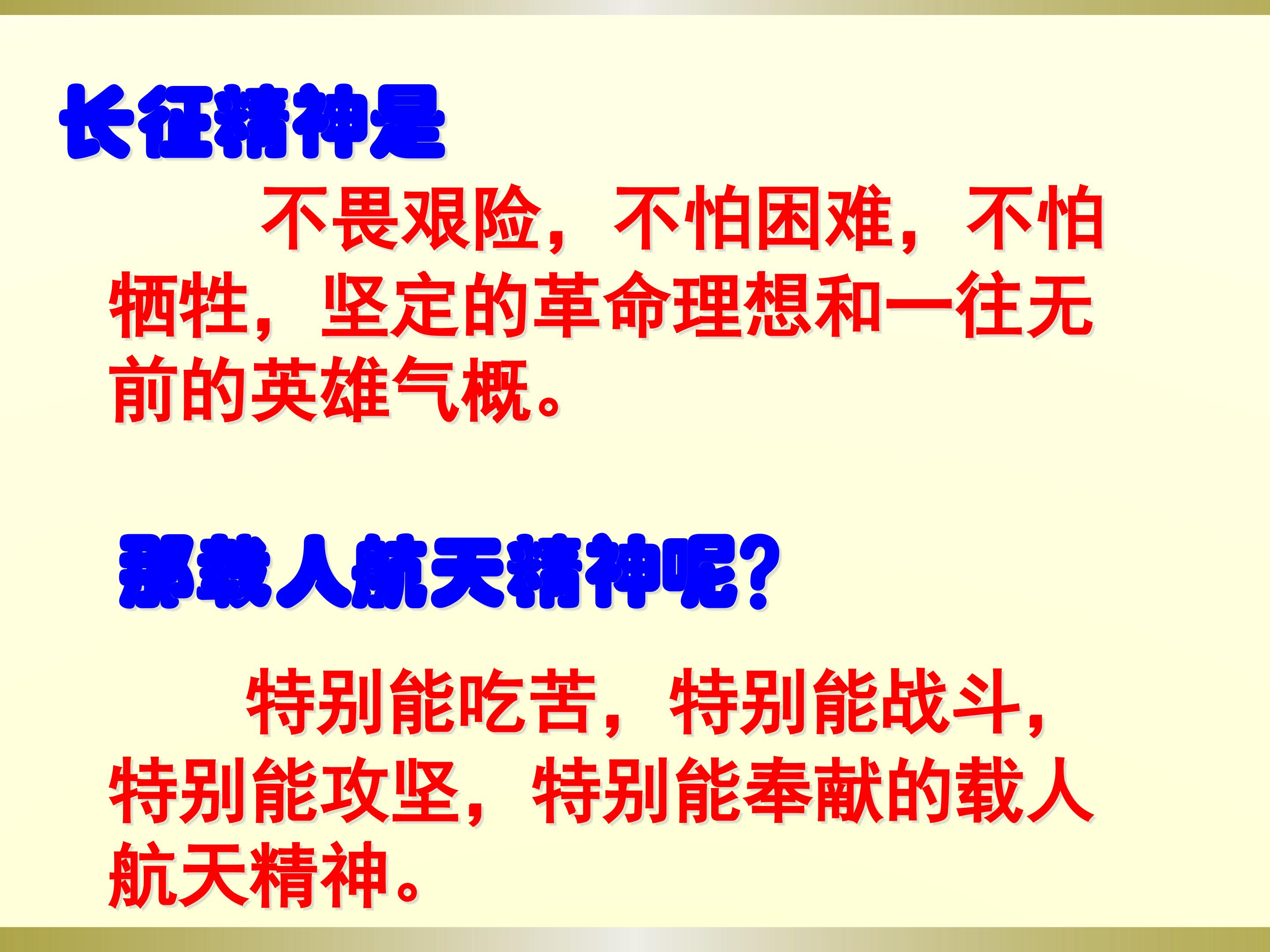 长征精神是

不畏艰险，不怕困难，不怕牺牲，坚定的革命理想和一往无前的英雄气概。

那载人航天精神呢？

特别能吃苦，特别能战斗，特别能攻坚，特别能奉献的载人航天精神。